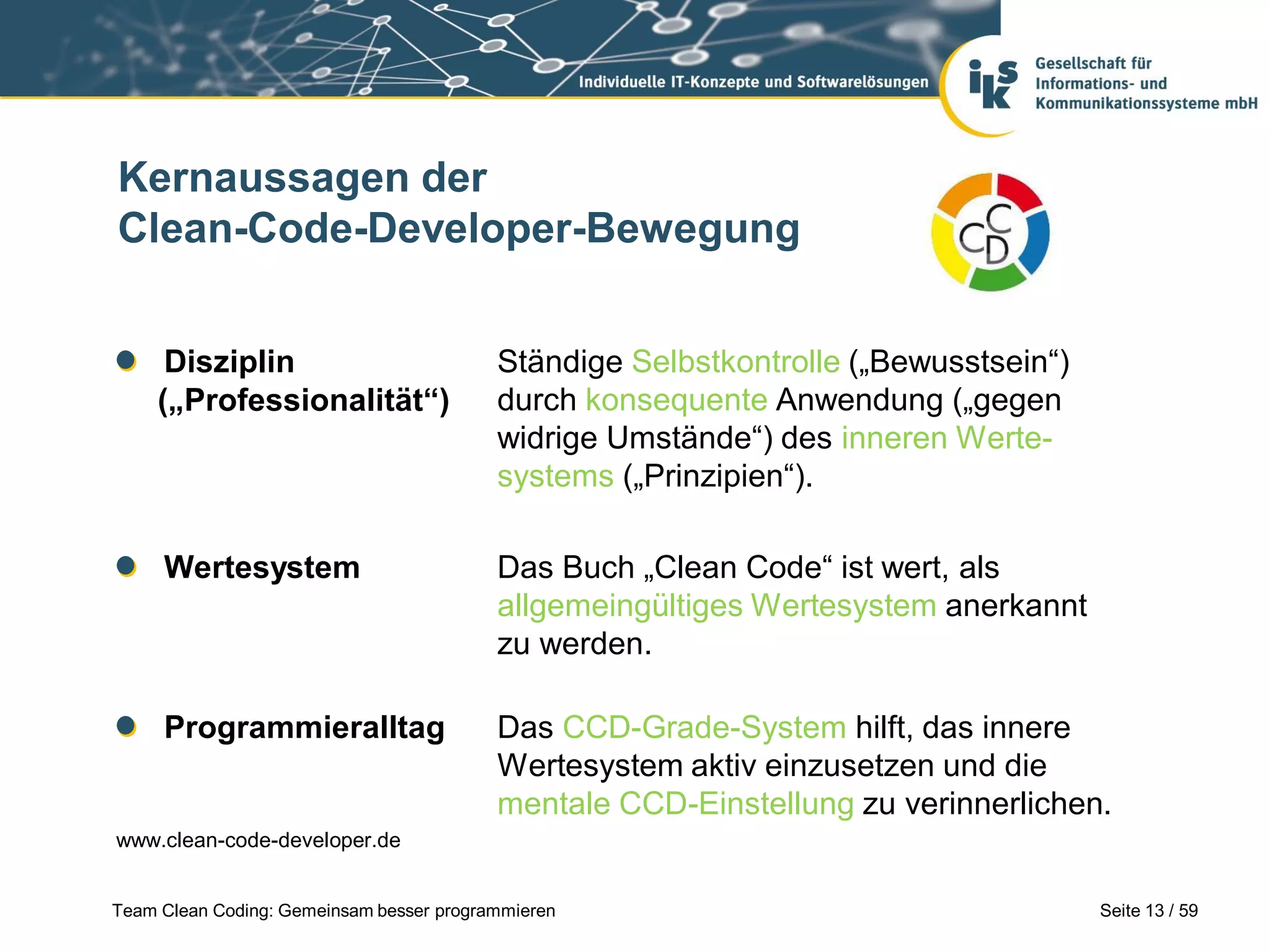 Individuelle IT-Konzepte und Softwarelösungen

iks Gesellschaft für Informations- und Kommunikationssysteme mbH

Kernaussagen der Clean-Code-Developer-Bewegung

CCD

Disziplin („Professionalität“)

Ständige Selbstkontrolle („Bewusstsein“) durch konsequente Anwendung („gegen widrige Umstände“) des inneren Wertesystems („Prinzipien“).

Wertesystem

Das Buch „Clean Code“ ist wert, als allgemeingültiges Wertesystem anerkannt zu werden.

Programmieralltag

Das CCD-Grade-System hilft, das innere Wertesystem aktiv einzusetzen und die mentale CCD-Einstellung zu verinnerlichen.

www.clean-code-developer.de

Team Clean Coding: Gemeinsam besser programmieren

Seite 13 / 59